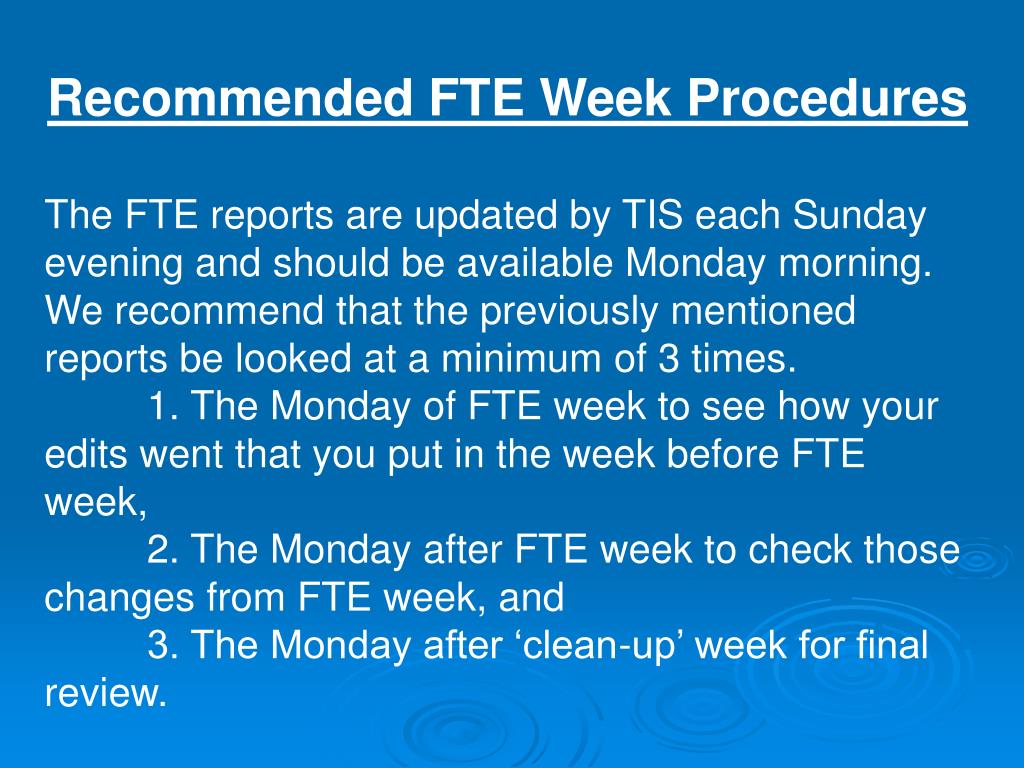 Recommended FTE Week Procedures

The FTE reports are updated by TIS each Sunday evening and should be available Monday morning. We recommend that the previously mentioned reports be looked at a minimum of 3 times.

1. The Monday of FTE week to see how your edits went that you put in the week before FTE week,

2. The Monday after FTE week to check those changes from FTE week, and

3. The Monday after ‘clean-up’ week for final review.